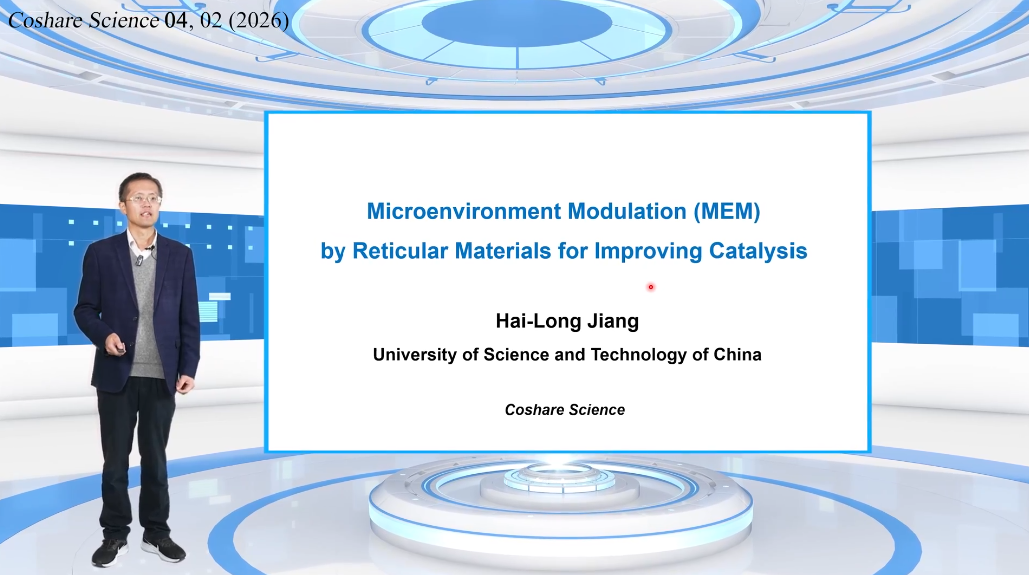 Coshare Science 04, 02 (2026)

Microenvironment Modulation (MEM) by Reticular Materials for Improving Catalysis

Hai-Long Jiang

University of Science and Technology of China

Coshare Science